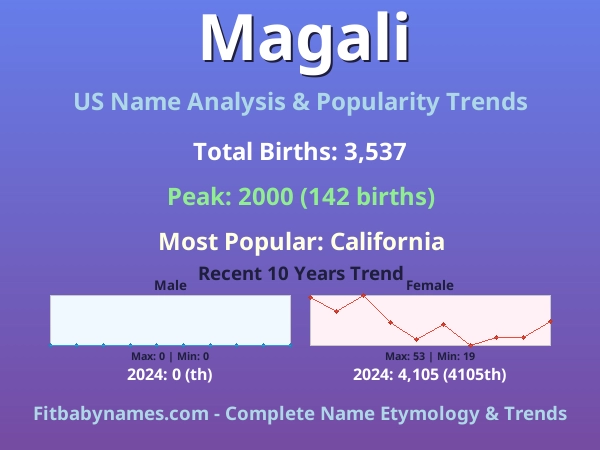 Magali

US Name Analysis & Popularity Trends

Total Births: 3,537

Peak: 2000 (142 births)

Most Popular: California

Recent 10 Years Trend

Male

Max: 0 | Min: 0

2024: 0 (th)

Female

Max: 53 | Min: 19

2024: 4,105 (4105th)

Fitbabynames.com - Complete Name Etymology & Trends